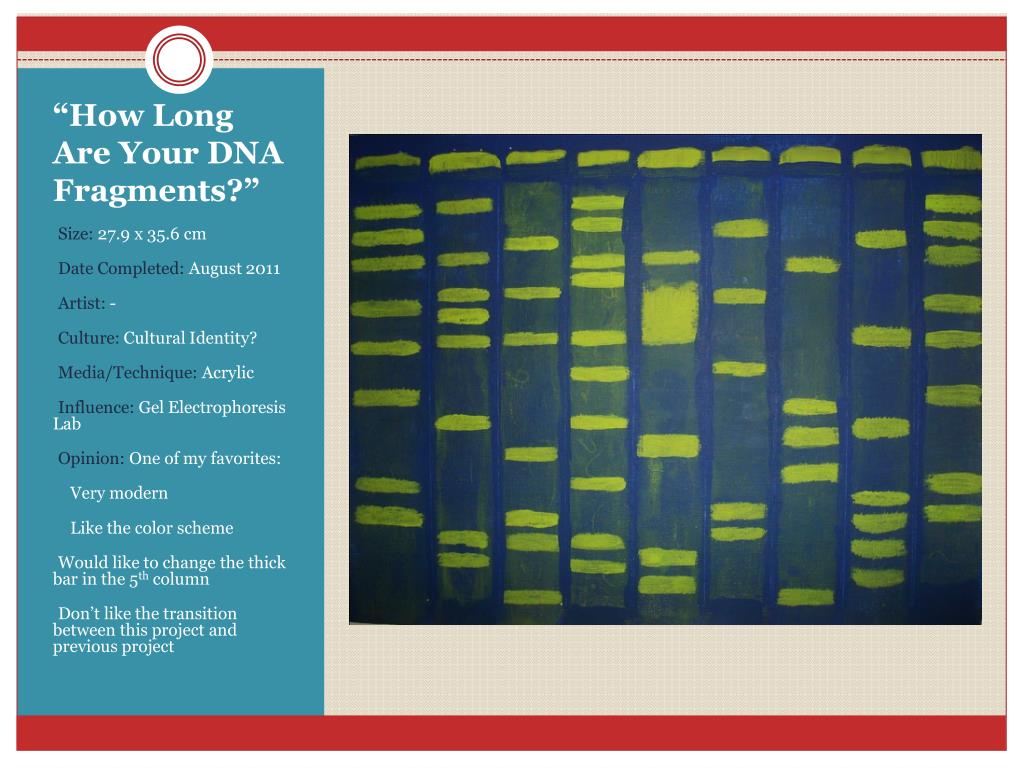 “How Long Are Your DNA Fragments?”

Size: 27.9 x 35.6 cm

Date Completed: August 2011

Artist: -

Culture: Cultural Identity?

Media/Technique: Acrylic

Influence: Gel Electrophoresis Lab

Opinion: One of my favorites:

Very modern

Like the color scheme

Would like to change the thick bar in the 5$^{th}$ column

Don’t like the transition between this project and previous project